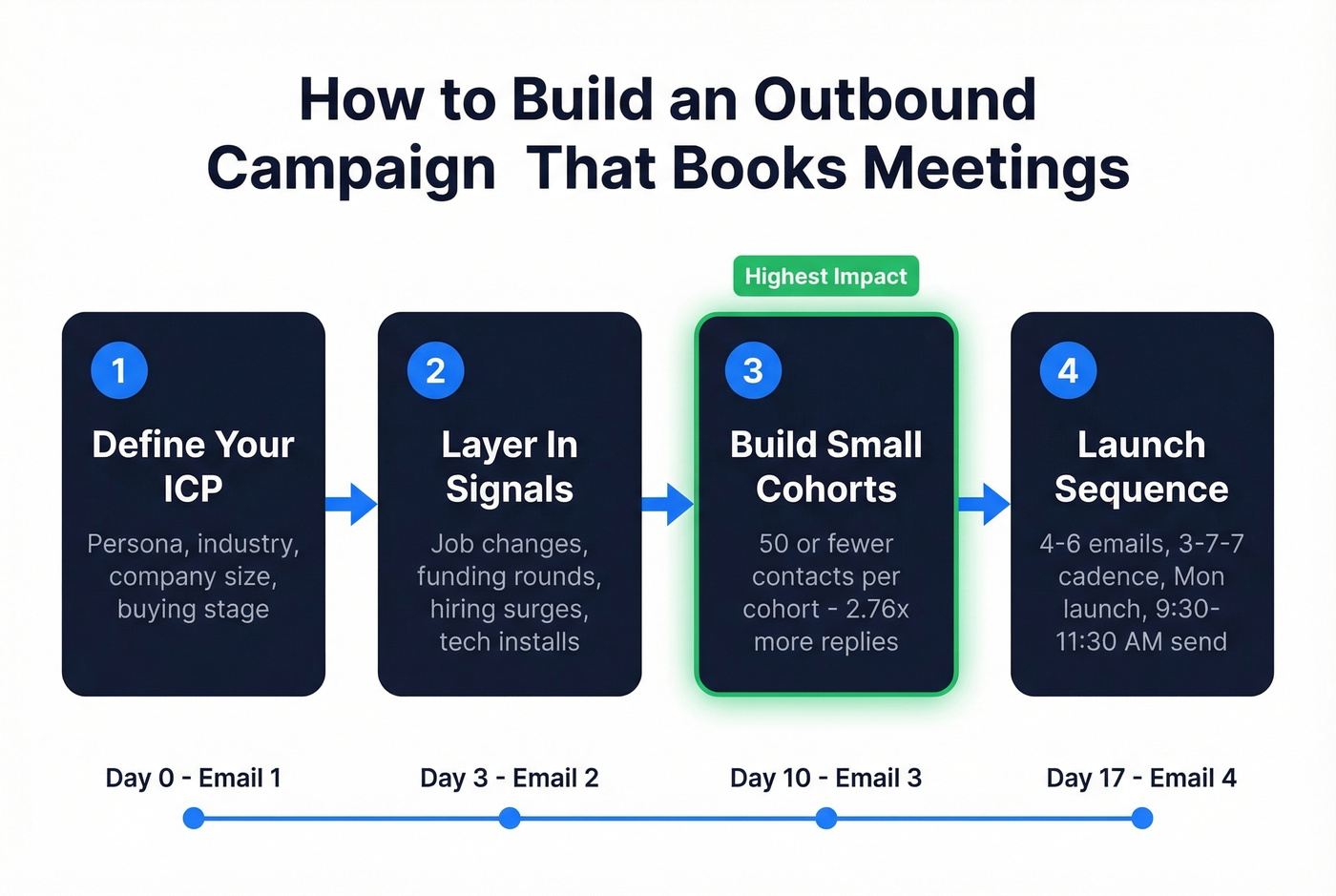 How to Build an Outbound Campaign That Books Meetings

Highest Impact

1
Define Your ICP
Persona, industry, company size, buying stage

2
Layer In Signals
Job changes, funding rounds, hiring surges, tech installs

3
Build Small Cohorts
50 or fewer contacts per cohort - 2.76x more replies

4
Launch Sequence
4-6 emails, 3-7-7 cadence, Mon launch, 9:30-11:30 AM send

Day 0 - Email 1
Day 3 - Email 2
Day 10 - Email 3
Day 17 - Email 4